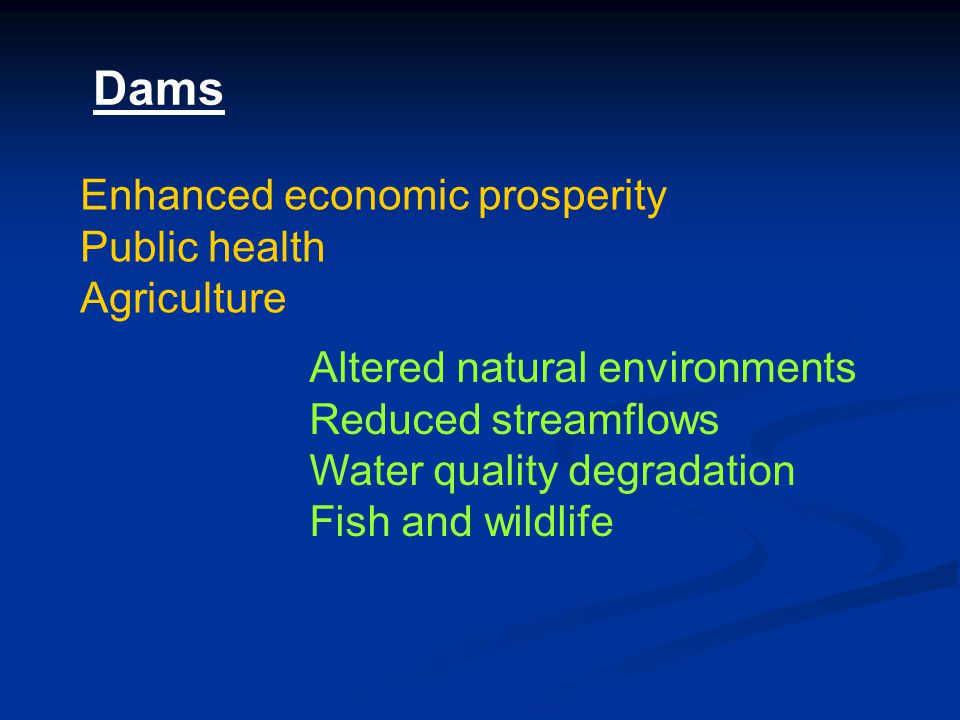 Dams

Enhanced economic prosperity
Public health
Agriculture

Altered natural environments
Reduced streamflows
Water quality degradation
Fish and wildlife